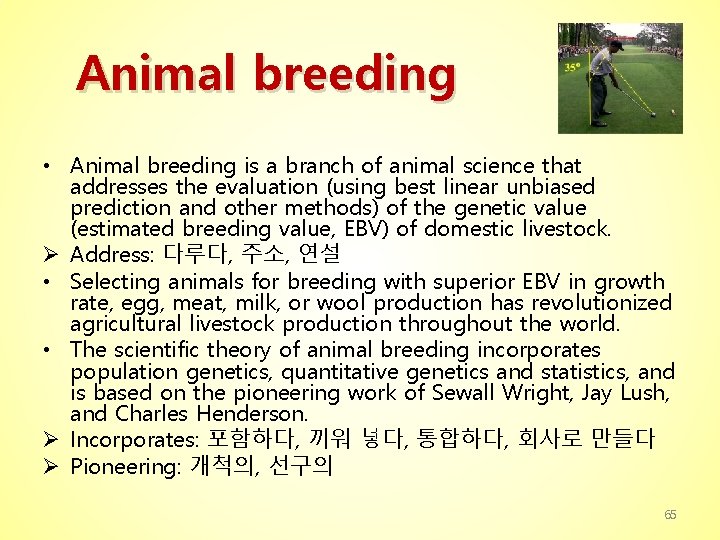 Animal breeding

35°

• Animal breeding is a branch of animal science that addresses the evaluation (using best linear unbiased prediction and other methods) of the genetic value (estimated breeding value, EBV) of domestic livestock.
➢ Address: 다루다, 주소, 연설
• Selecting animals for breeding with superior EBV in growth rate, egg, meat, milk, or wool production has revolutionized agricultural livestock production throughout the world.
• The scientific theory of animal breeding incorporates population genetics, quantitative genetics and statistics, and is based on the pioneering work of Sewall Wright, Jay Lush, and Charles Henderson.
➢ Incorporates: 포함하다, 끼워 넣다, 통합하다, 회사로 만들다
➢ Pioneering: 개척의, 선구의

65